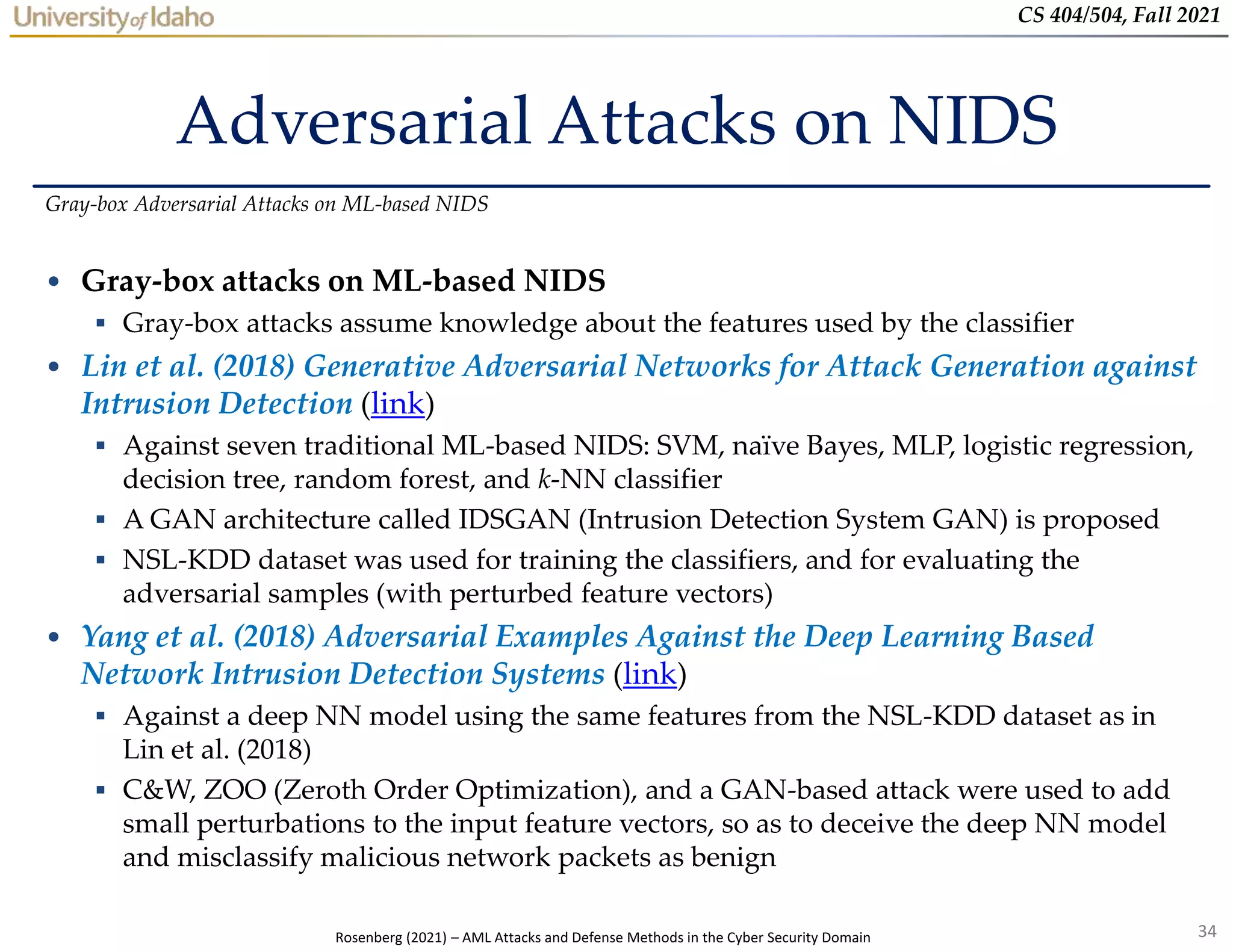 University of Idaho

CS 404/504, Fall 2021

Adversarial Attacks on NIDS

Gray-box Adversarial Attacks on ML-based NIDS

• Gray-box attacks on ML-based NIDS
  ▪ Gray-box attacks assume knowledge about the features used by the classifier
• Lin et al. (2018) Generative Adversarial Networks for Attack Generation against Intrusion Detection (link)
  ▪ Against seven traditional ML-based NIDS: SVM, naïve Bayes, MLP, logistic regression, decision tree, random forest, and k-NN classifier
  ▪ A GAN architecture called IDSGAN (Intrusion Detection System GAN) is proposed
  ▪ NSL-KDD dataset was used for training the classifiers, and for evaluating the adversarial samples (with perturbed feature vectors)
• Yang et al. (2018) Adversarial Examples Against the Deep Learning Based Network Intrusion Detection Systems (link)
  ▪ Against a deep NN model using the same features from the NSL-KDD dataset as in Lin et al. (2018)
  ▪ C&W, ZOO (Zeroth Order Optimization), and a GAN-based attack were used to add small perturbations to the input feature vectors, so as to deceive the deep NN model and misclassify malicious network packets as benign

Rosenberg (2021) – AML Attacks and Defense Methods in the Cyber Security Domain

34